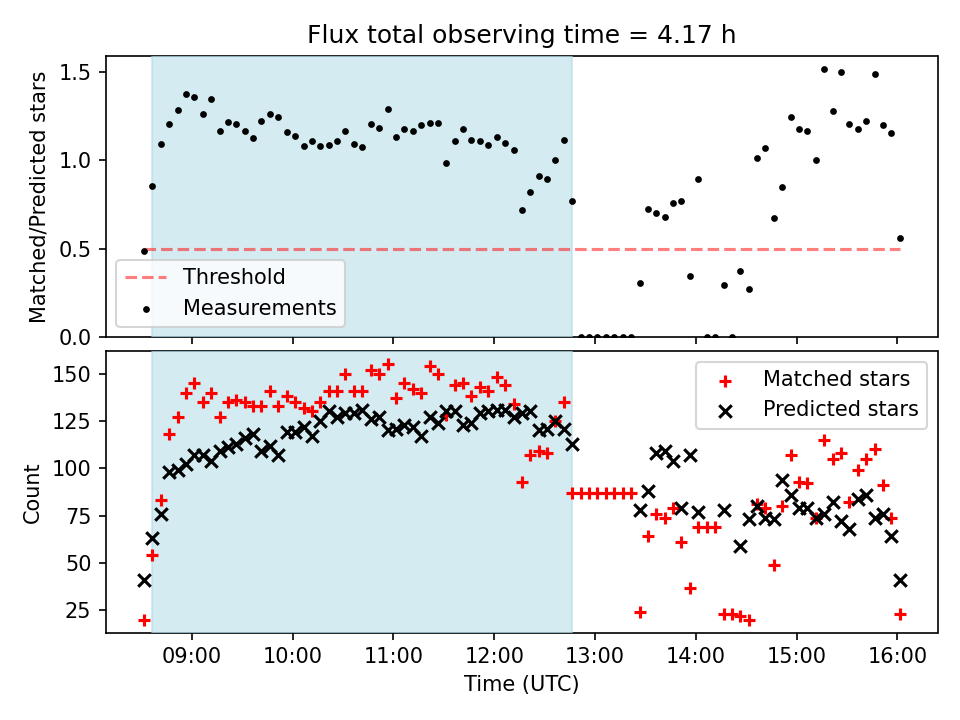 Flux total observing time = 4.17 h

Matched/Predicted stars

1.5
1.0
0.5
0.0

Threshold
Measurements

Count

150
125
100
75
50
25

Matched stars
Predicted stars

09:00 10:00 11:00 12:00 13:00 14:00 15:00 16:00

Time (UTC)